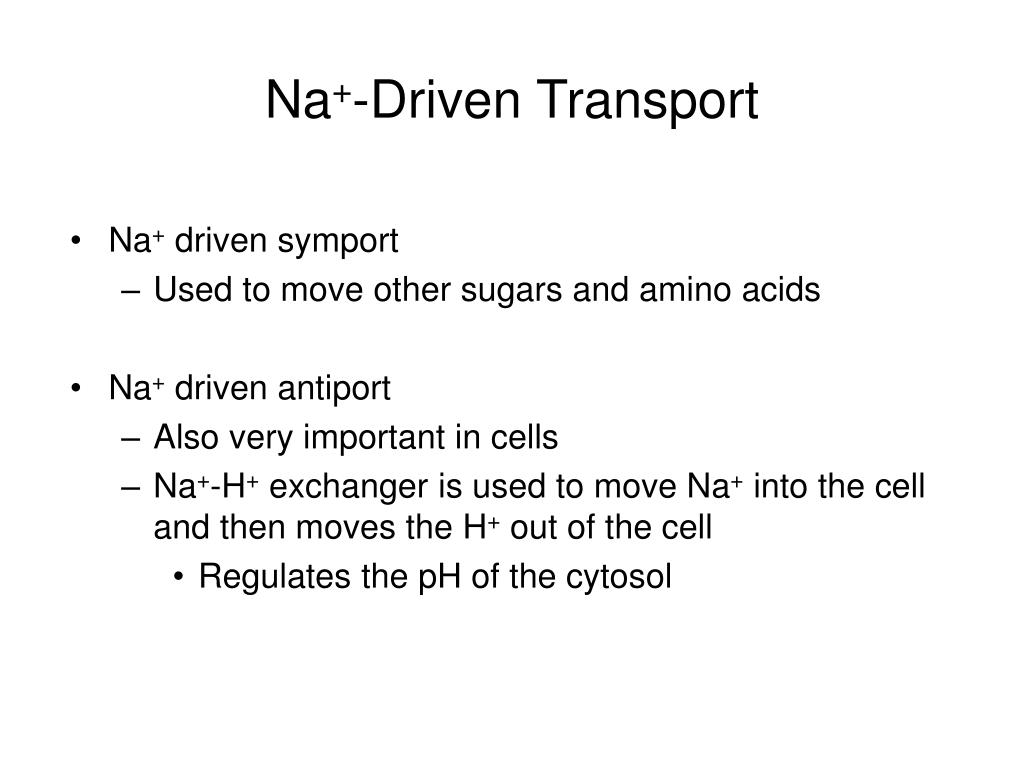 $Na^+$-Driven Transport

• $Na^+$ driven symport
– Used to move other sugars and amino acids

• $Na^+$ driven antiport
– Also very important in cells
– $Na^+$-$H^+$ exchanger is used to move $Na^+$ into the cell and then moves the $H^+$ out of the cell
• Regulates the pH of the cytosol